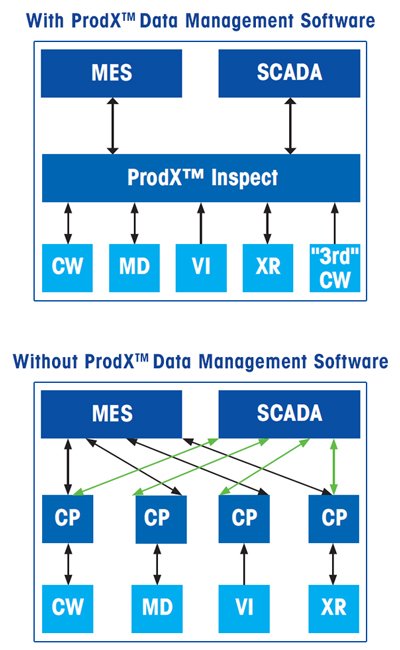 With ProdX™ Data Management Software

MES

SCADA

ProdX™ Inspect

CW

MD

VI

XR

"3rd" CW

Without ProdX™ Data Management Software

MES

SCADA

CP

CP

CP

CP

CW

MD

VI

XR